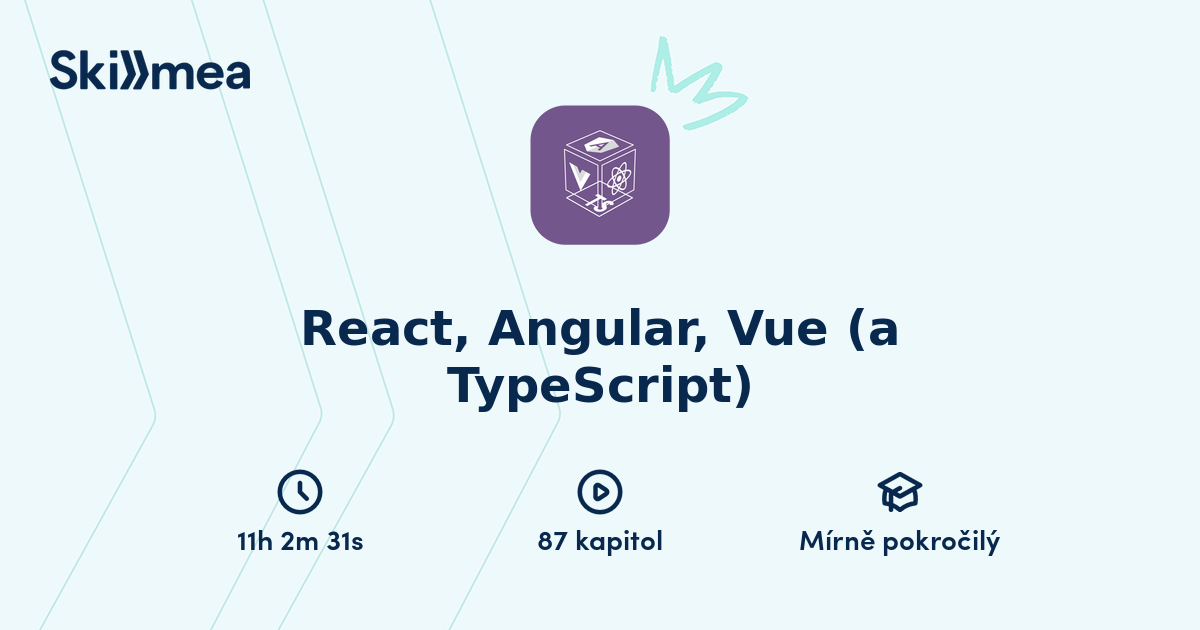 Skillmea

React, Angular, Vue (a TypeScript)

11h 2m 31s

87 kapitol

Mírně pokročilý